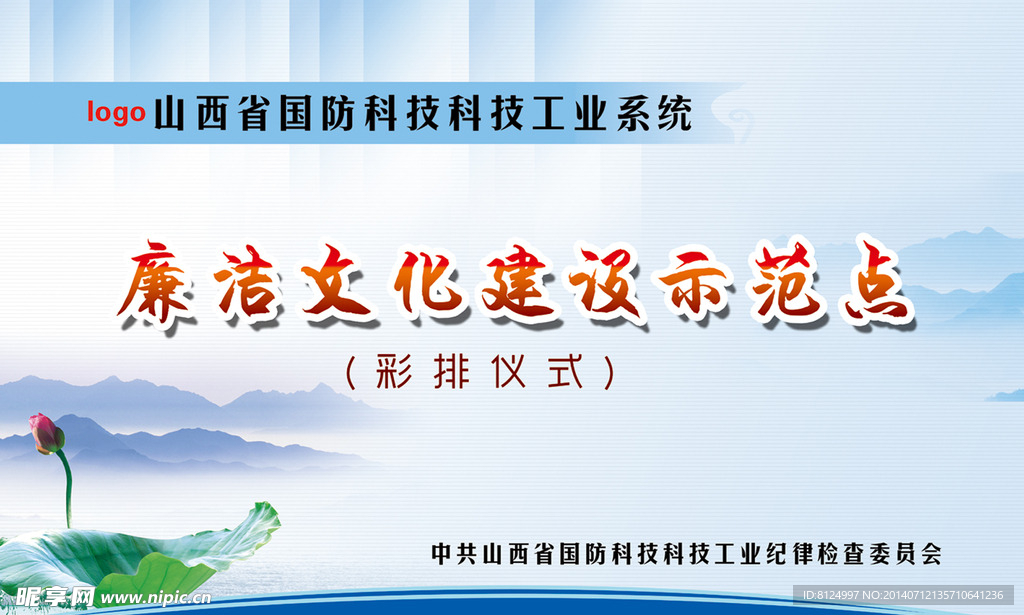 logo 山西省国防科技科技工业系统

廉洁文化建设示范点

（彩排仪式）

中共山西省国防科技科技工业纪律检查委员会

昵享网 www.nipic.cn

ID:8124997 NO:20140712135710641236